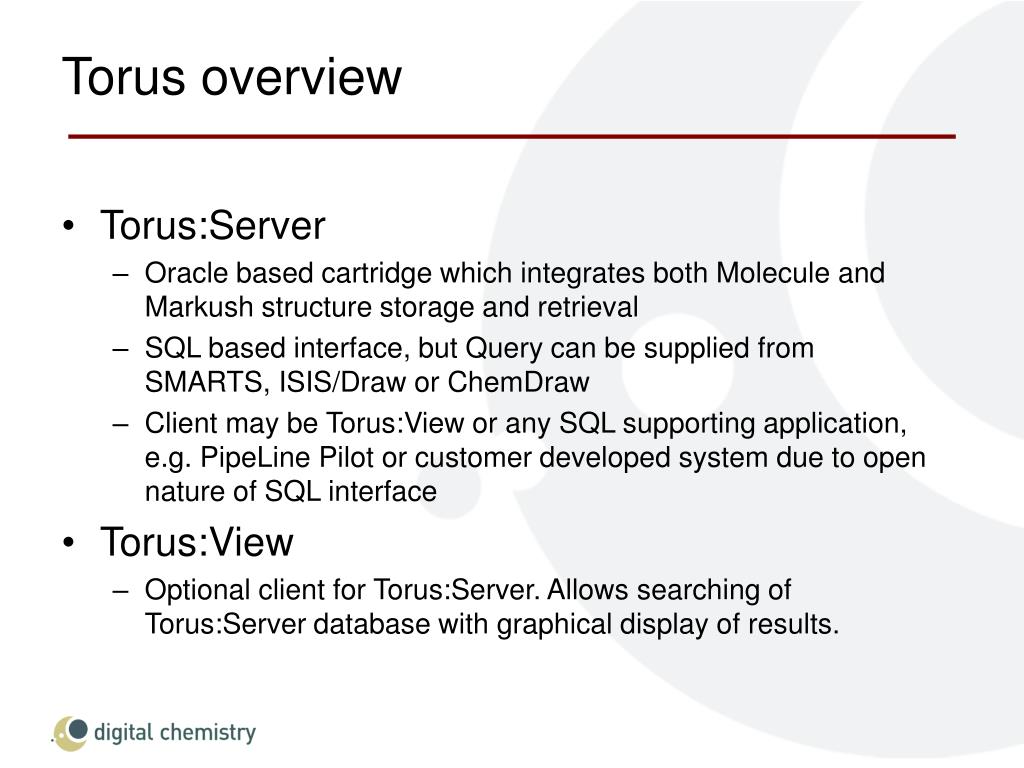 Torus overview

• Torus:Server
– Oracle based cartridge which integrates both Molecule and Markush structure storage and retrieval
– SQL based interface, but Query can be supplied from SMARTS, ISIS/Draw or ChemDraw
– Client may be Torus:View or any SQL supporting application, e.g. PipeLine Pilot or customer developed system due to open nature of SQL interface
• Torus:View
– Optional client for Torus:Server. Allows searching of Torus:Server database with graphical display of results.

digital chemistry